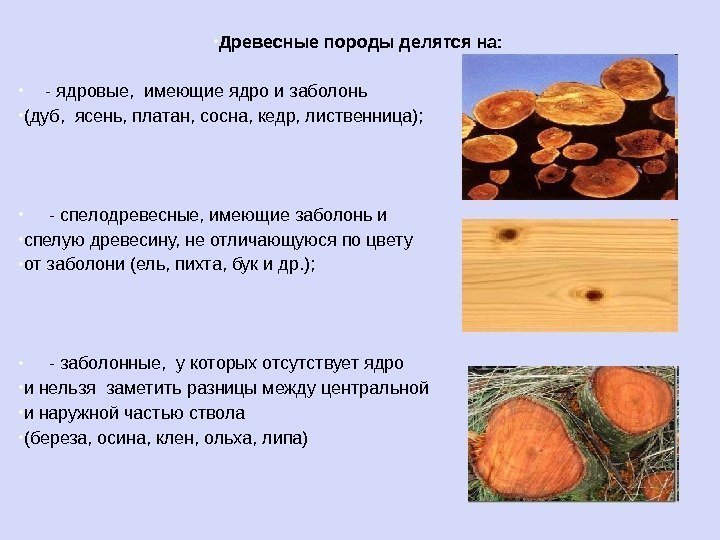 •Древесные породы делятся на:

• - ядровые, имеющие ядро и заболонь
•(дуб, ясень, платан, сосна, кедр, лиственница);

• - спелодревесные, имеющие заболонь и
•спелую древесину, не отличающуюся по цвету
•от заболони (ель, пихта, бук и др.);

• - заболонные, у которых отсутствует ядро
•и нельзя заметить разницы между центральной
•и наружной частью ствола
•(береза, осина, клен, ольха, липа)